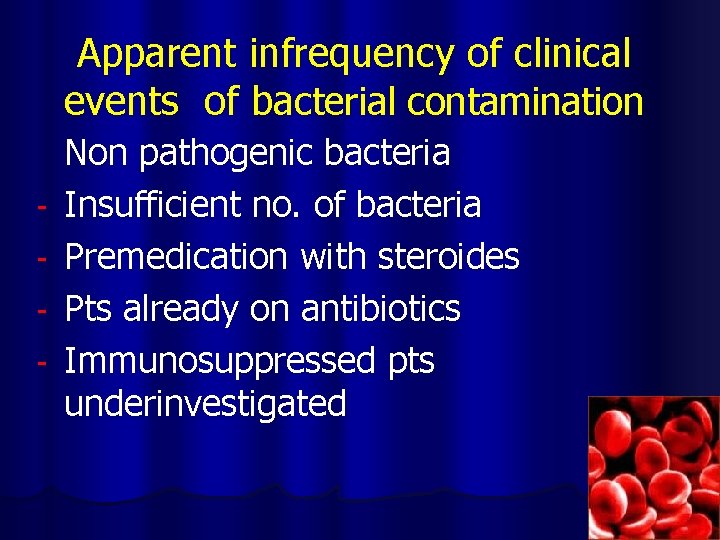 Apparent infrequency of clinical events of bacterial contamination

Non pathogenic bacteria

- Insufficient no. of bacteria
- Premedication with steroides
- Pts already on antibiotics
- Immunosuppressed pts underinvestigated